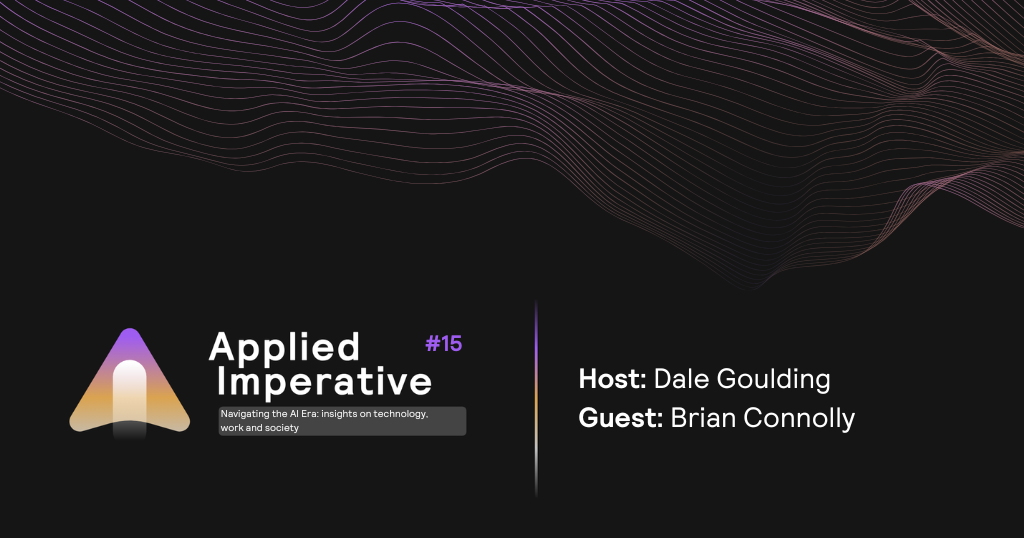 Applied Imperative

#15

Navigating the AI Era: insights on technology, work and society

Host: Dale Goulding

Guest: Brian Connolly